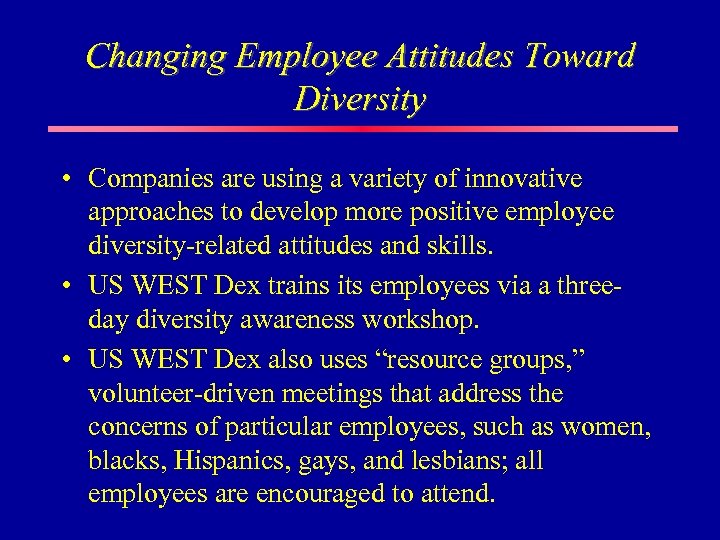 Changing Employee Attitudes Toward Diversity

• Companies are using a variety of innovative approaches to develop more positive employee diversity-related attitudes and skills.

• US WEST Dex trains its employees via a three-day diversity awareness workshop.

• US WEST Dex also uses “resource groups,” volunteer-driven meetings that address the concerns of particular employees, such as women, blacks, Hispanics, gays, and lesbians; all employees are encouraged to attend.